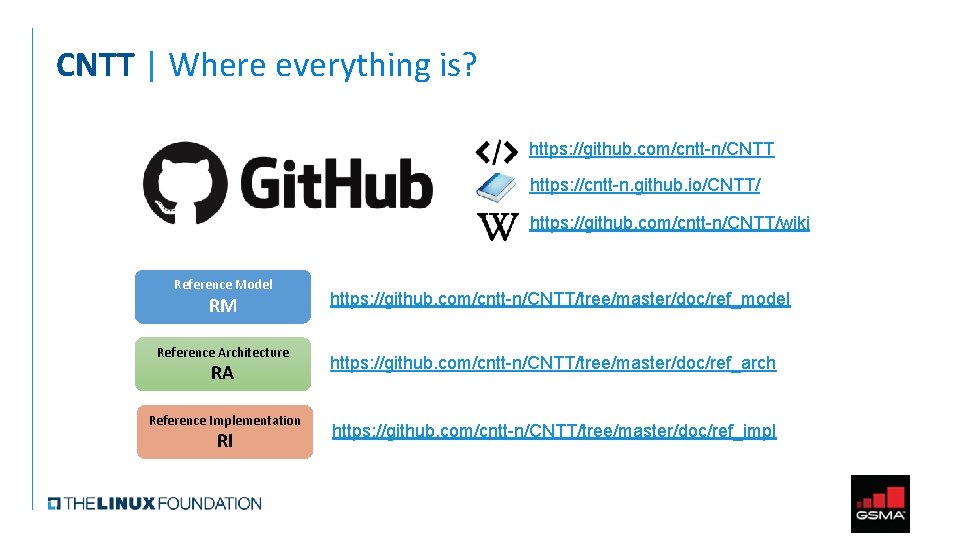 CNTT | Where everything is?

GitHub

</> https://github.com/cntt-n/CNTT

https://cntt-n.github.io/CNTT/

W https://github.com/cntt-n/CNTT/wiki

Reference Model
RM

https://github.com/cntt-n/CNTT/tree/master/doc/ref_model

Reference Architecture
RA

https://github.com/cntt-n/CNTT/tree/master/doc/ref_arch

Reference Implementation
RI

https://github.com/cntt-n/CNTT/tree/master/doc/ref_impl

THE LINUX FOUNDATION

GSMA